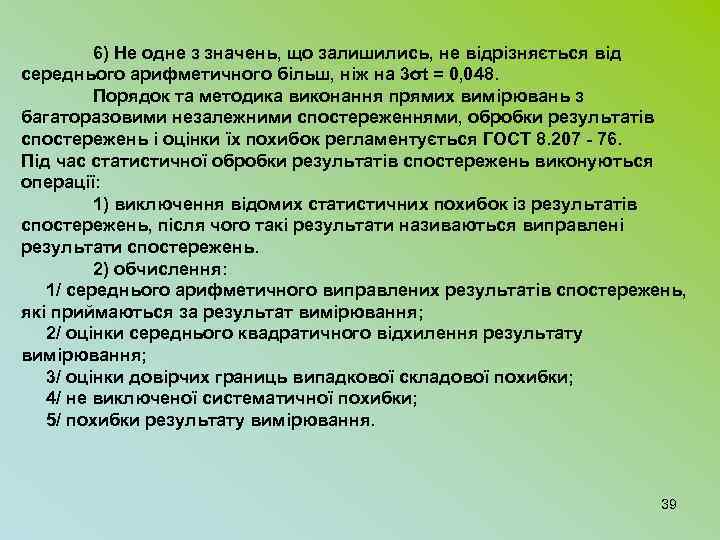 6) Не одне з значень, що залишились, не відрізняється від середнього арифметичного більш, ніж на 3σt = 0,048.

Порядок та методика виконання прямих вимірювань з багаторазовими незалежними спостереженнями, обробки результатів спостережень і оцінки їх похибок регламентується ГОСТ 8.207 - 76. Під час статистичної обробки результатів спостережень виконуються операції:

1) виключення відомих статистичних похибок із результатів спостережень, після чого такі результати називаються виправлені результати спостережень.

2) обчислення:

1/ середнього арифметичного виправлених результатів спостережень, які приймаються за результат вимірювання;

2/ оцінки середнього квадратичного відхилення результату вимірювання;

3/ оцінки довірчих границь випадкової складової похибки;

4/ не виключеної систематичної похибки;

5/ похибки результату вимірювання.

39